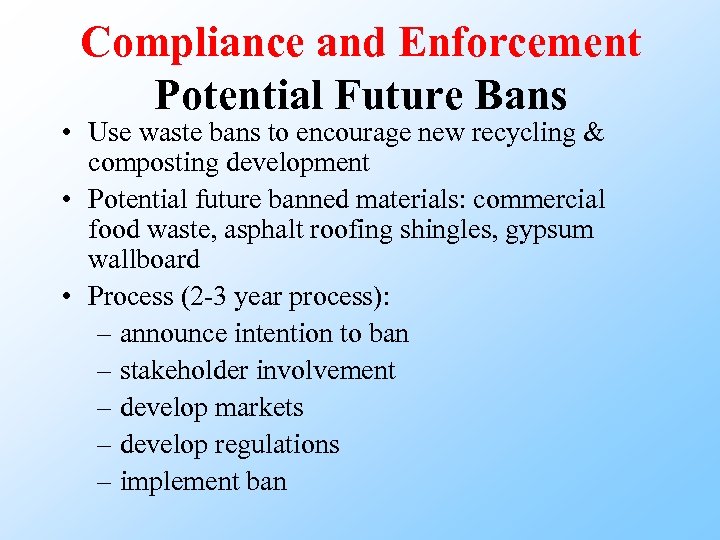 Compliance and Enforcement
Potential Future Bans

• Use waste bans to encourage new recycling & composting development
• Potential future banned materials: commercial food waste, asphalt roofing shingles, gypsum wallboard
• Process (2-3 year process):
– announce intention to ban
– stakeholder involvement
– develop markets
– develop regulations
– implement ban